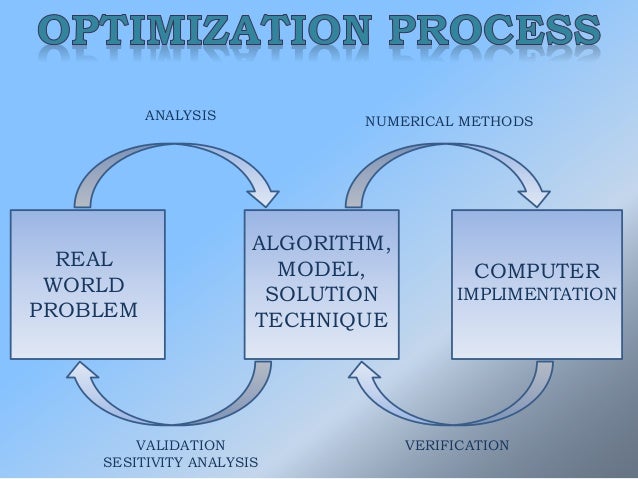 OPTIMIZATION PROCESS

ANALYSIS

NUMERICAL METHODS

REAL WORLD PROBLEM

ALGORITHM, MODEL, SOLUTION TECHNIQUE

COMPUTER IMPLIMENTATION

VALIDATION
SESITIVITY ANALYSIS

VERIFICATION